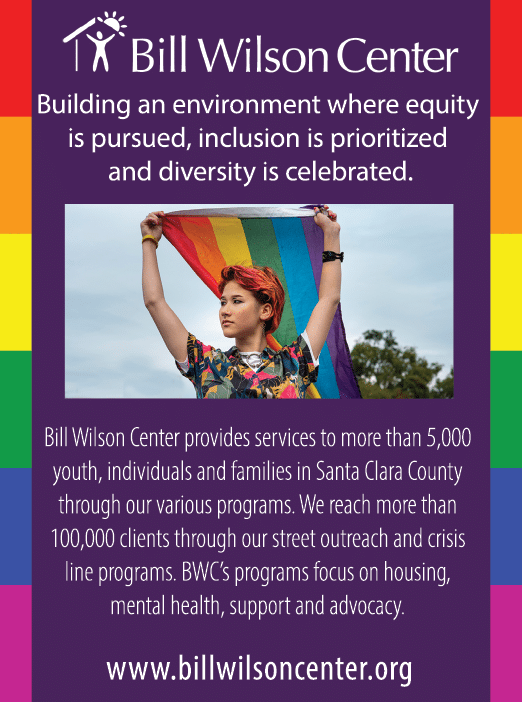 Bill Wilson Center

Building an environment where equity is pursued, inclusion is prioritized and diversity is celebrated.

Bill Wilson Center provides services to more than 5,000 youth, individuals and families in Santa Clara County through our various programs. We reach more than 100,000 clients through our street outreach and crisis line programs. BWC's programs focus on housing, mental health, support and advocacy.

www.billwilsoncenter.org